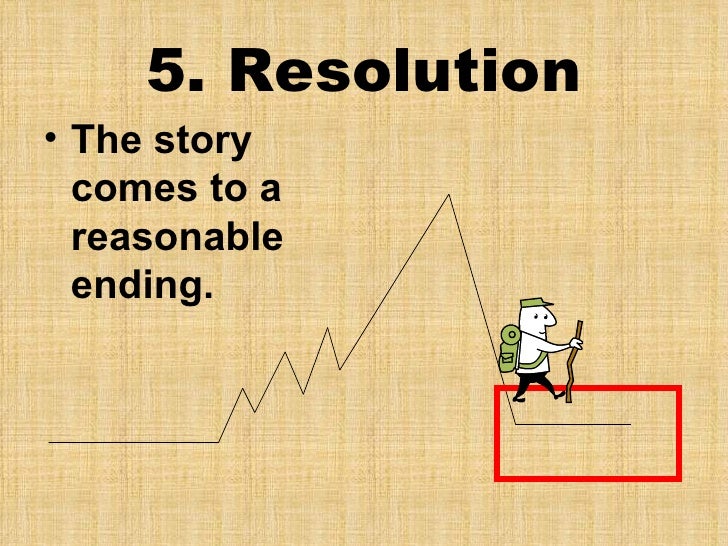 5. Resolution

• The story comes to a reasonable ending.